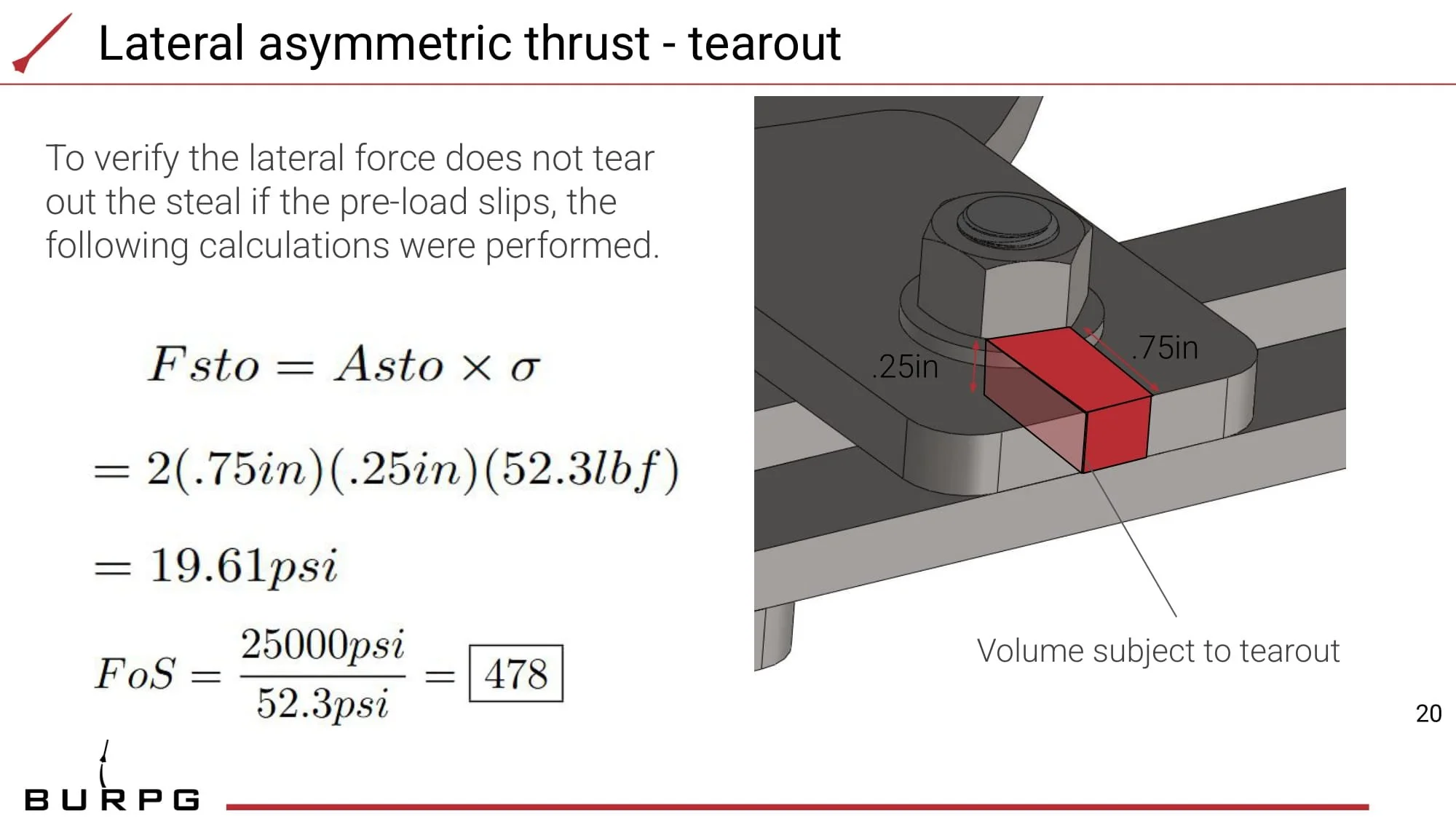 Lateral asymmetric thrust - tearout

To verify the lateral force does not tear out the steal if the pre-load slips, the following calculations were performed.

$Fsto = Asto \times \sigma$

$= 2(.75in)(.25in)(52.3lbf)$

$= 19.61psi$

$FoS = \frac{25000psi}{52.3psi} = \boxed{478}$

.25in

.75in

Volume subject to tearout

20

BURPG